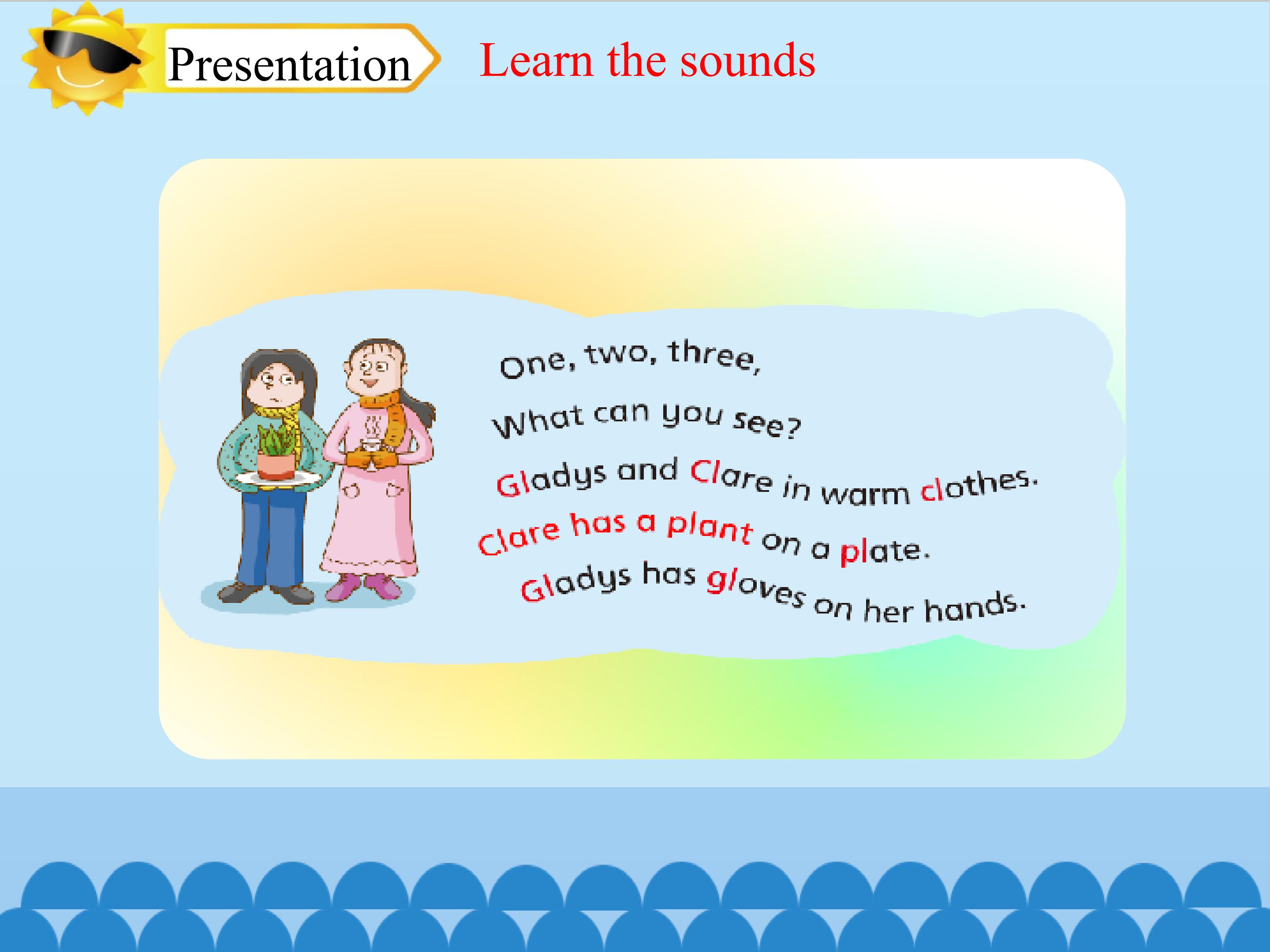 Presentation

Learn the sounds

One, two, three,
What can you see?
Gladys and Clare in warm clothes.
Clare has a plant on a plate.
Gladys has gloves on her hands.